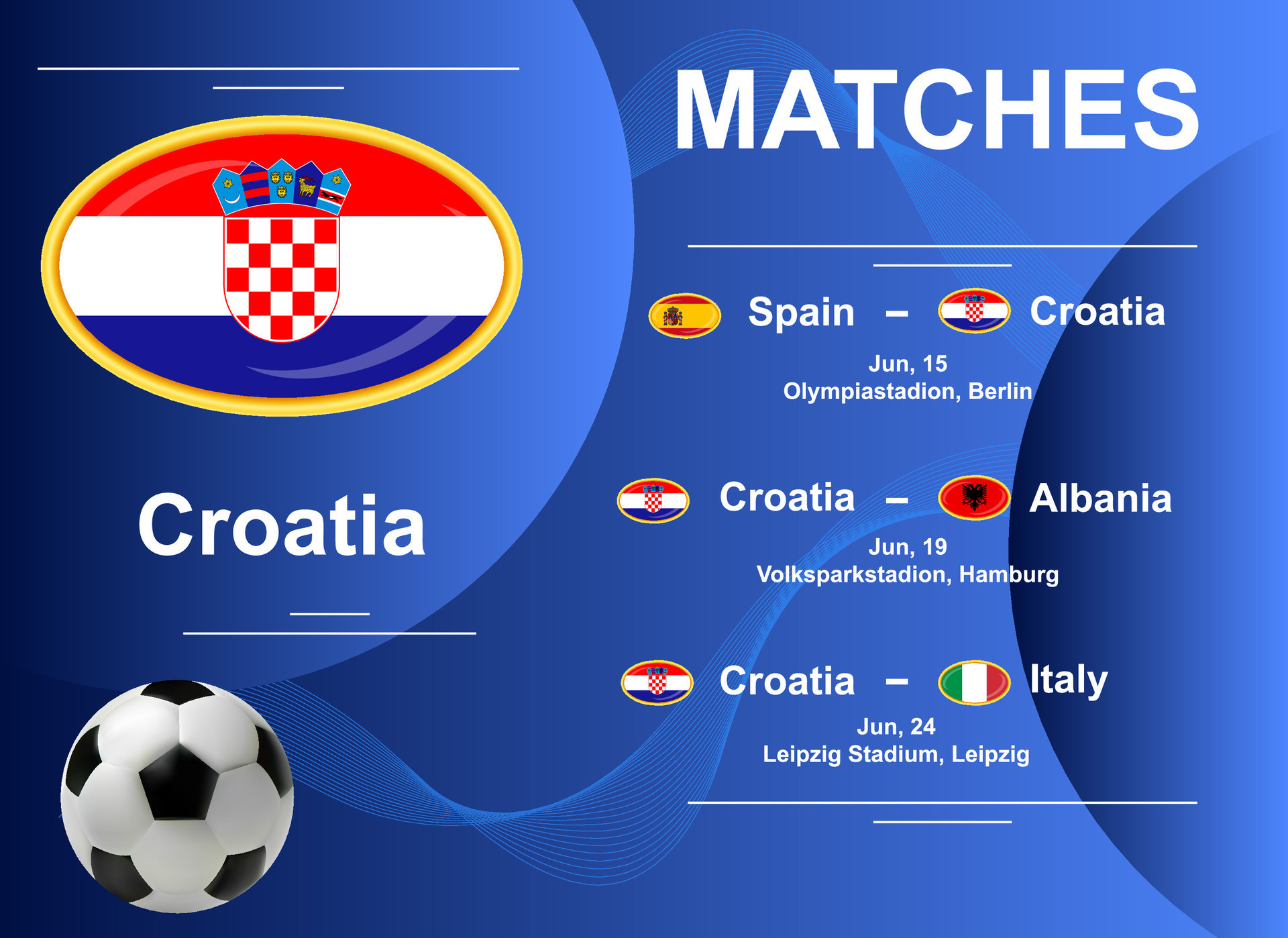 Croatia

MATCHES

Spain – Croatia
Jun, 15
Olympiastadion, Berlin

Croatia – Albania
Jun, 19
Volksparkstadion, Hamburg

Croatia – Italy
Jun, 24
Leipzig Stadium, Leipzig